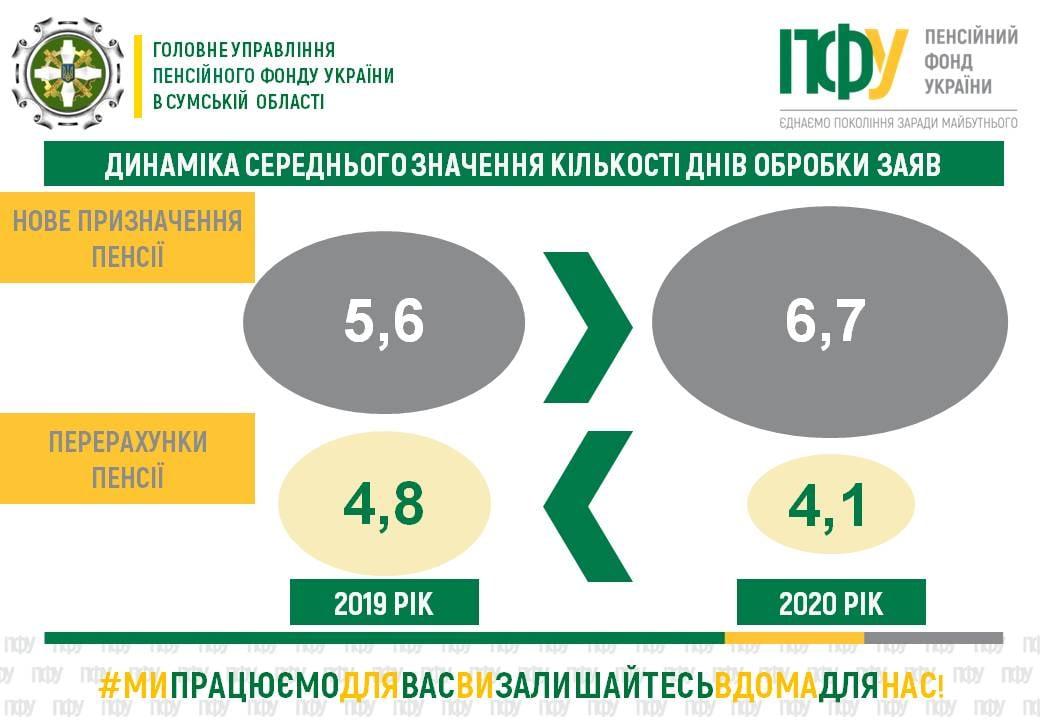 ГОЛОВНЕ УПРАВЛІННЯ ПЕНСІЙНОГО ФОНДУ УКРАЇНИ В СУМСЬКІЙ ОБЛАСТІ

ПФУ ПЕНСІЙНИЙ ФОНД УКРАЇНИ
ЄДНАЄМО ПОКОЛІННЯ ЗАРАДИ МАЙБУТНЬОГО

ДИНАМІКА СЕРЕДНЬОГО ЗНАЧЕННЯ КІЛЬКОСТІ ДНІВ ОБРОБКИ ЗАЯВ

НОВЕ ПРИЗНАЧЕННЯ ПЕНСІЇ

5,6

6,7

ПЕРЕРАХУНКИ ПЕНСІЇ

4,8

4,1

2019 РІК

2020 РІК

#МИПРАЦЮЄМОДЛЯВАСВИЗАЛИШАЙТЕСЬВДОМАДЛЯНАС!